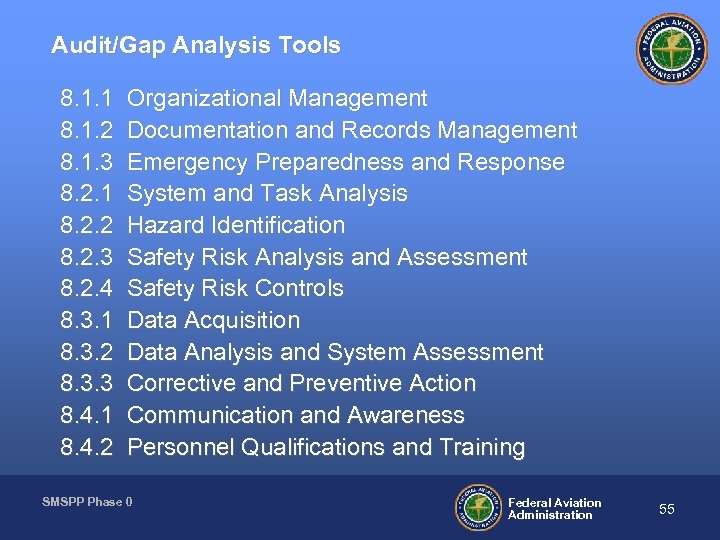 Audit/Gap Analysis Tools

FEDERAL AVIATION ADMINISTRATION

8.1.1 Organizational Management
8.1.2 Documentation and Records Management
8.1.3 Emergency Preparedness and Response
8.2.1 System and Task Analysis
8.2.2 Hazard Identification
8.2.3 Safety Risk Analysis and Assessment
8.2.4 Safety Risk Controls
8.3.1 Data Acquisition
8.3.2 Data Analysis and System Assessment
8.3.3 Corrective and Preventive Action
8.4.1 Communication and Awareness
8.4.2 Personnel Qualifications and Training

SMSPP Phase 0

FEDERAL AVIATION ADMINISTRATION

Federal Aviation Administration

55